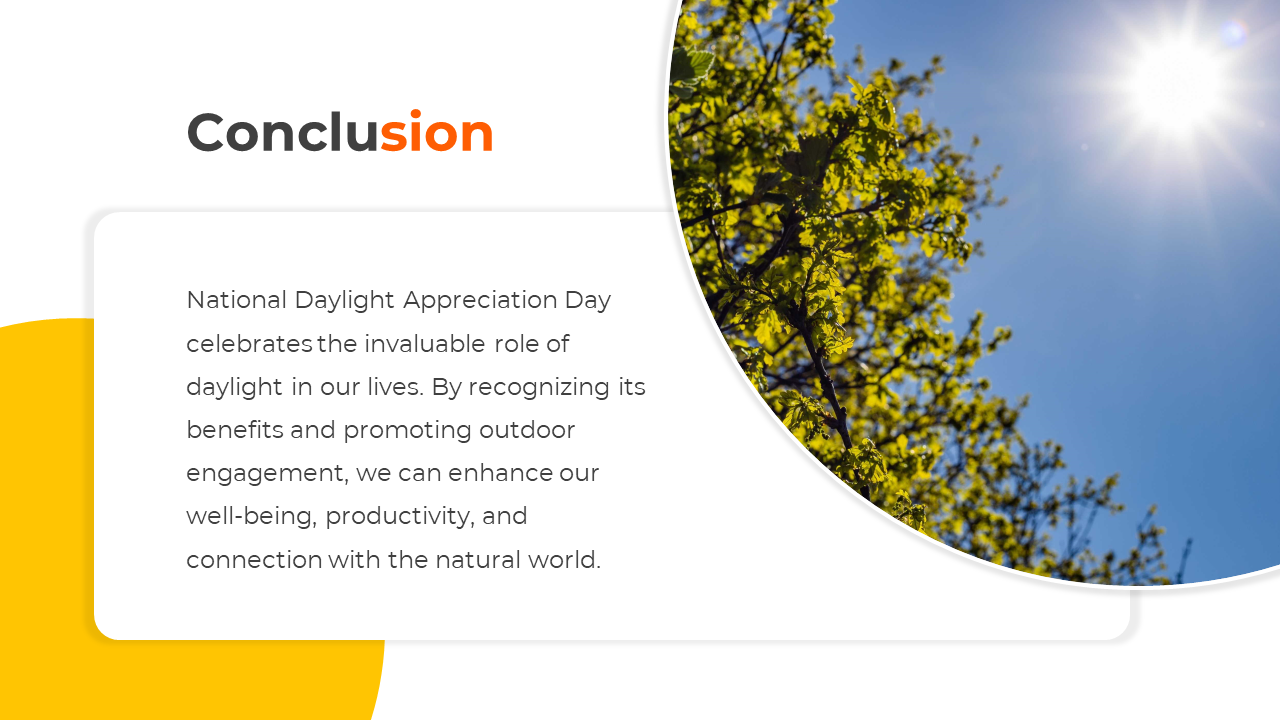 Conclusion

National Daylight Appreciation Day celebrates the invaluable role of daylight in our lives. By recognizing its benefits and promoting outdoor engagement, we can enhance our well-being, productivity, and connection with the natural world.